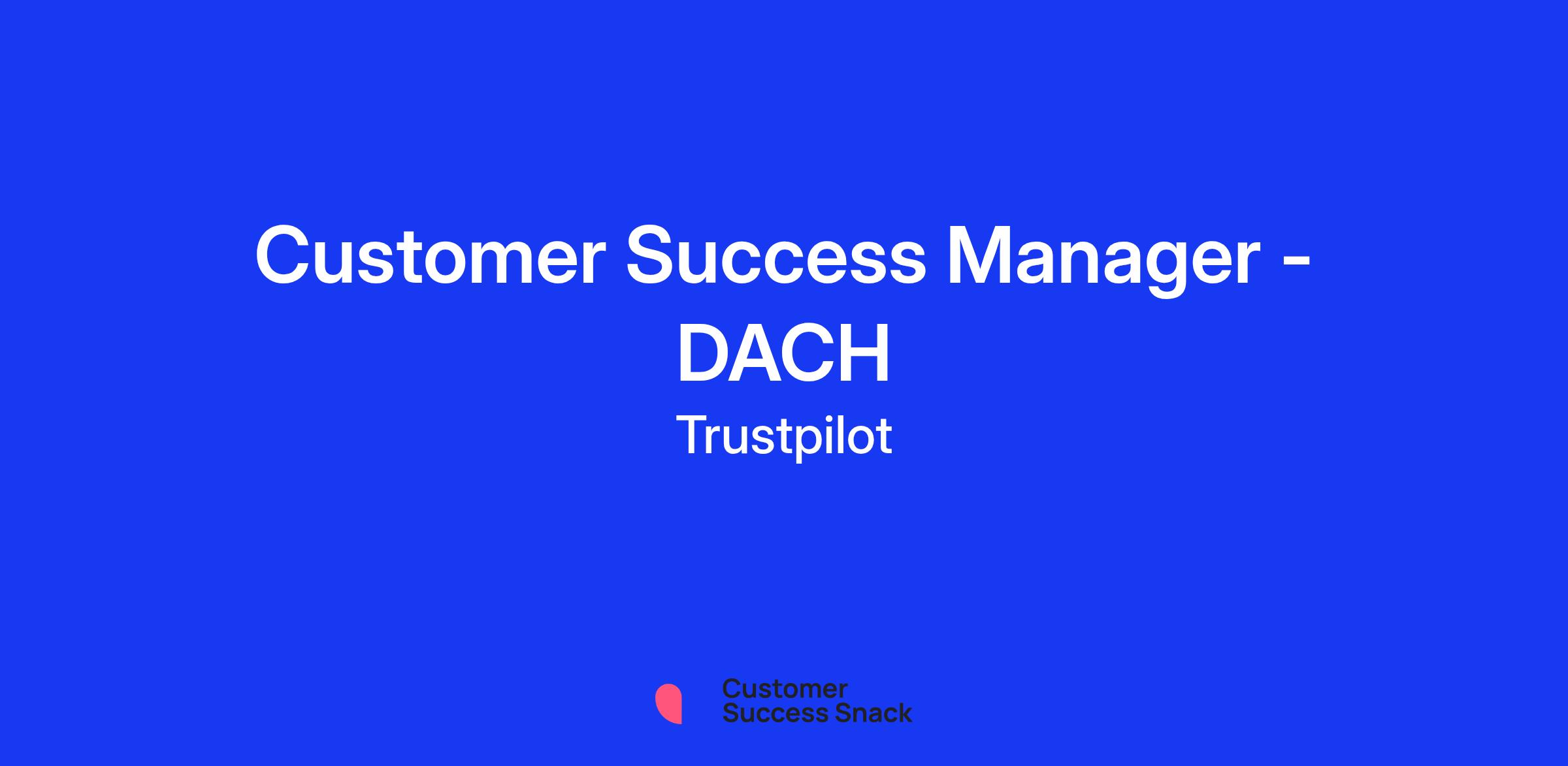 Customer Success Manager - DACH

Trustpilot

Customer
Success Snack